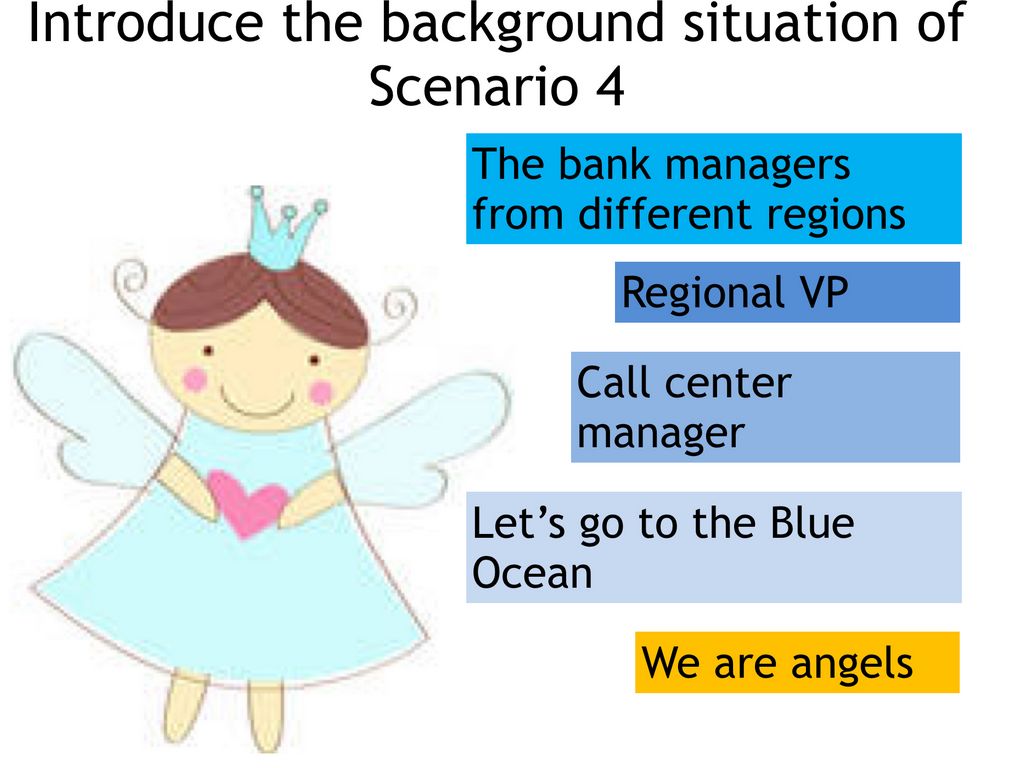 Introduce the background situation of Scenario 4

The bank managers from different regions

Regional VP

Call center manager

Let’s go to the Blue Ocean

We are angels